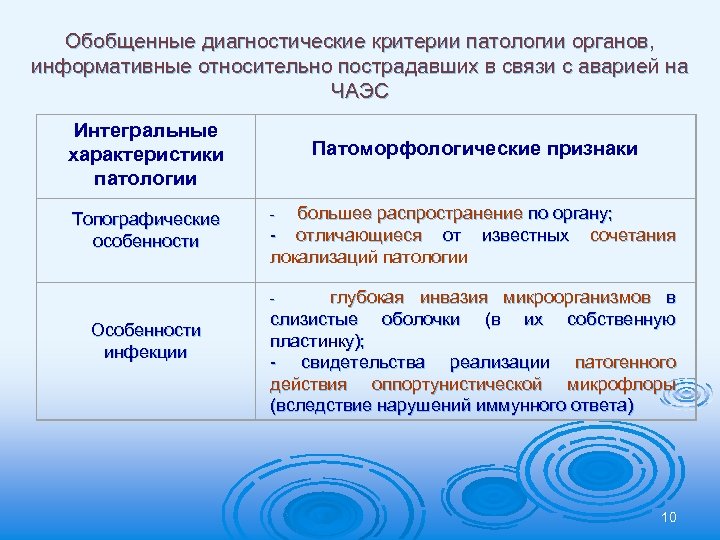 Обобщенные диагностические критерии патологии органов, информативные относительно пострадавших в связи с аварией на ЧАЭС

| Интегральные характеристики патологии | Патоморфологические признаки |
|---|---|
| Топографические особенности | - большее распространение по органу; - отличающиеся от известных сочетания локализаций патологии |
| Особенности инфекции | - глубокая инвазия микроорганизмов в слизистые оболочки (в их собственную пластинку); - свидетельства реализации патогенного действия оппортунистической микрофлоры (вследствие нарушений иммунного ответа) |

10